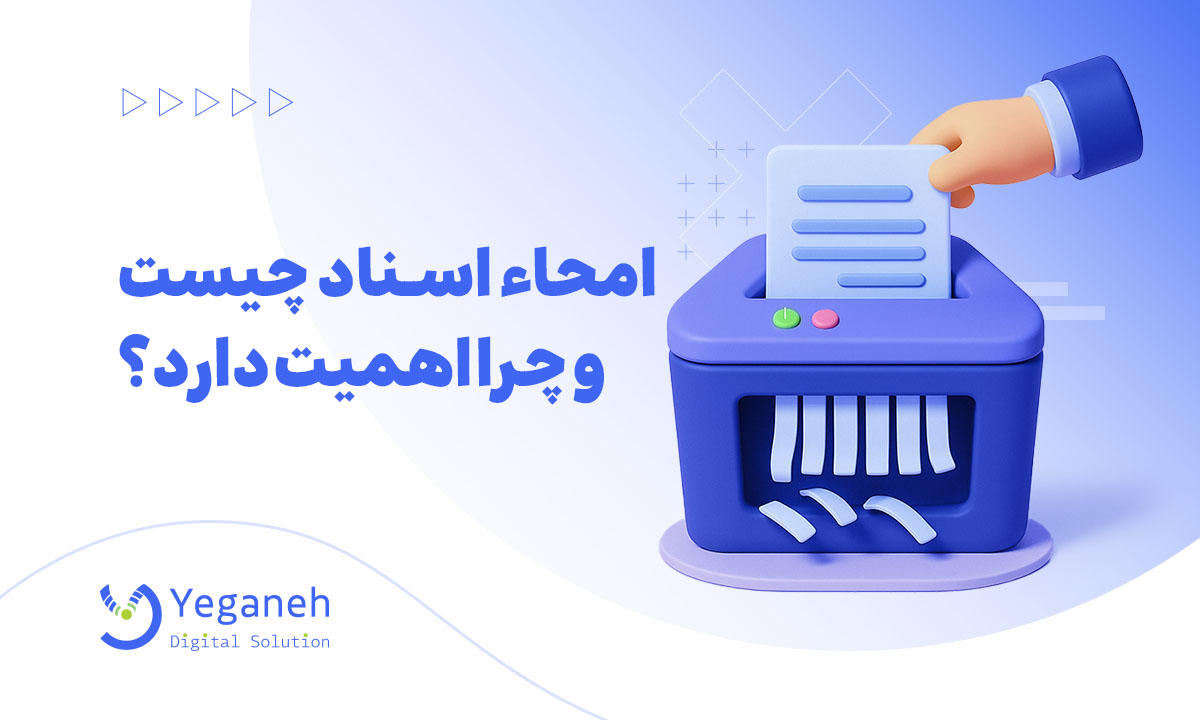 امحاء اسناد چیست
و چرا اهمیت دارد؟

Yeganeh
Digital Solution